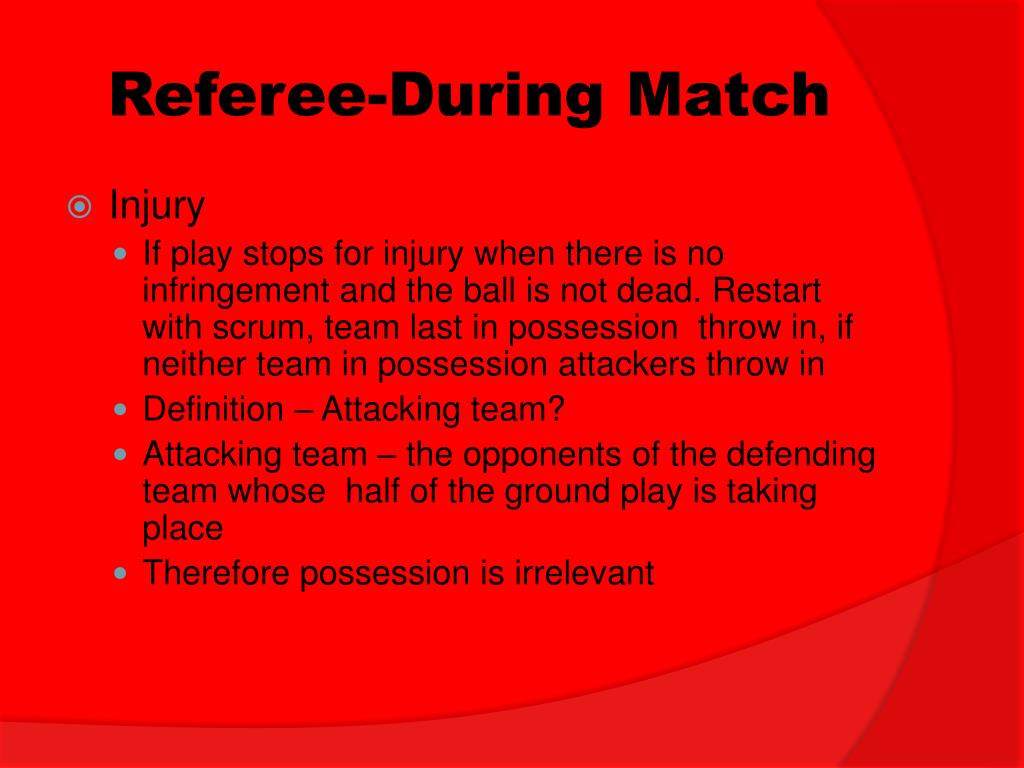 Referee-During Match

Injury

If play stops for injury when there is no infringement and the ball is not dead. Restart with scrum, team last in possession  throw in, if neither team in possession attackers throw in

Definition – Attacking team?

Attacking team – the opponents of the defending team whose  half of the ground play is taking place

Therefore possession is irrelevant